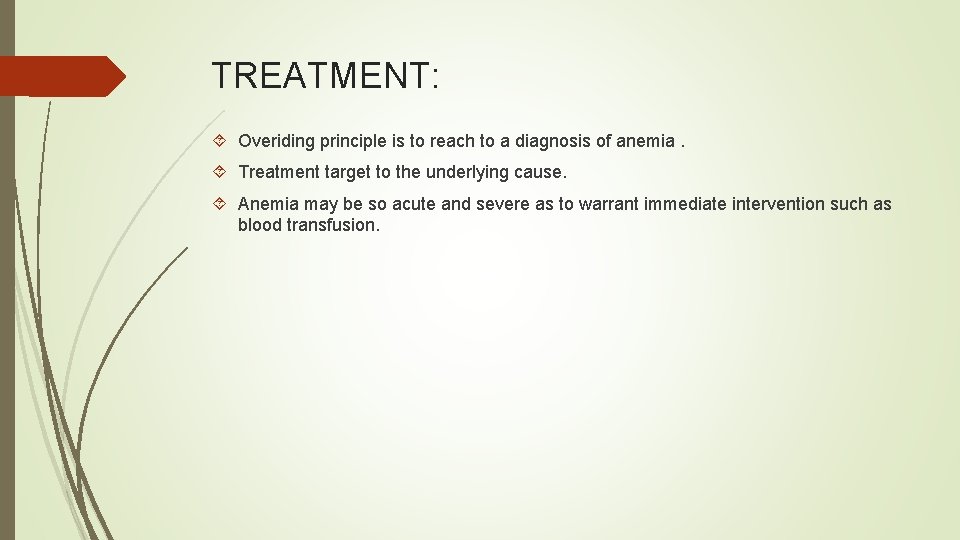 TREATMENT:

Overiding principle is to reach to a diagnosis of anemia .

Treatment target to the underlying cause.

Anemia may be so acute and severe as to warrant immediate intervention such as blood transfusion.